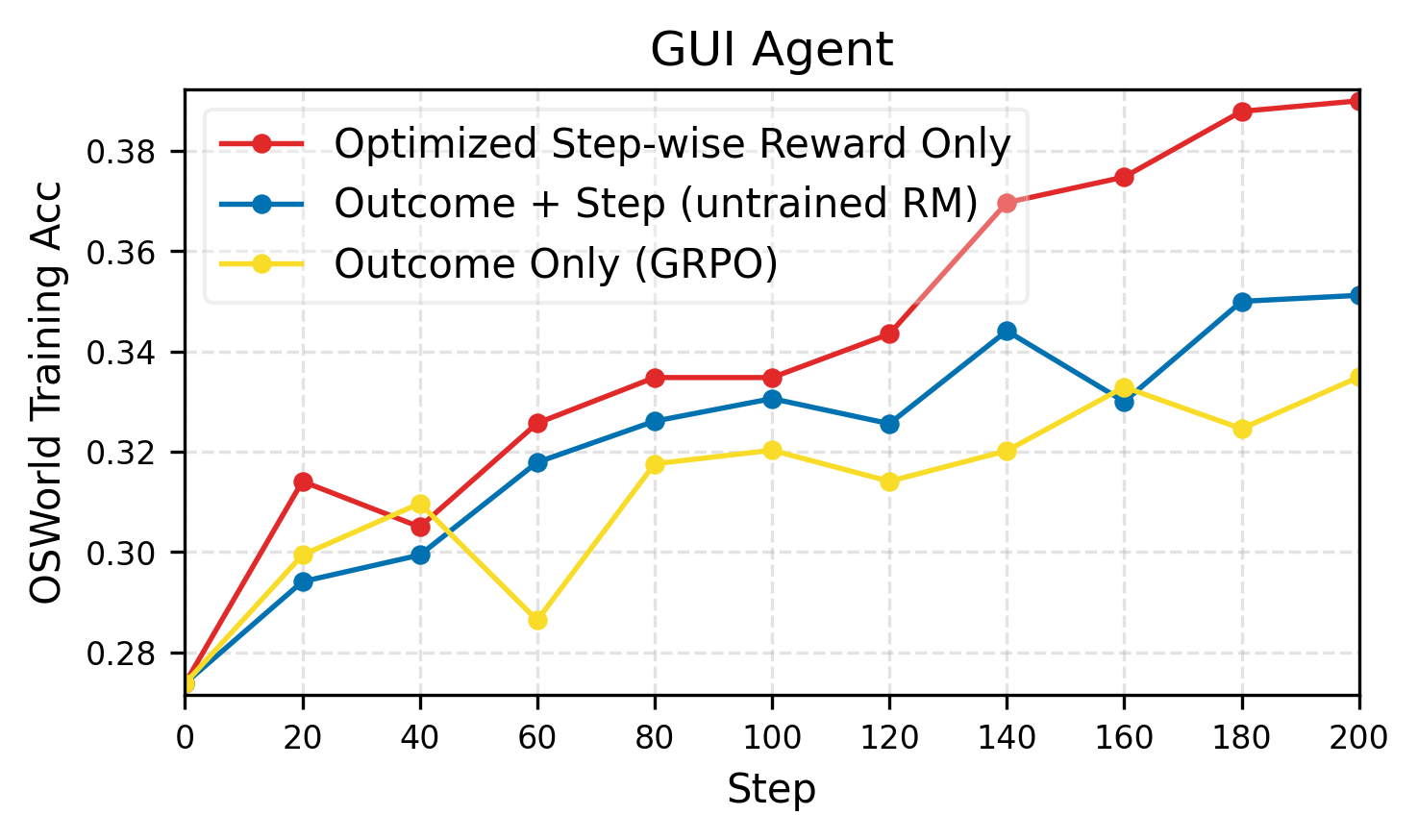 GUI Agent

Optimized Step-wise Reward Only
Outcome + Step (untrained RM)
Outcome Only (GRPO)

OSWorld Training Acc

0.38
0.36
0.34
0.32
0.30
0.28

0
20
40
60
80
100
120
140
160
180
200

Step